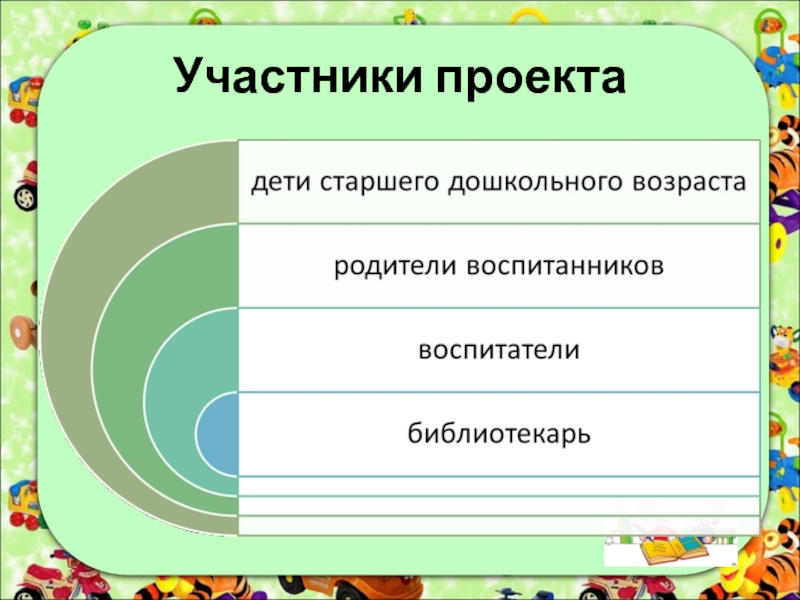 Участники проекта

дети старшего дошкольного возраста

родители воспитанников

воспитатели

библиотекарь